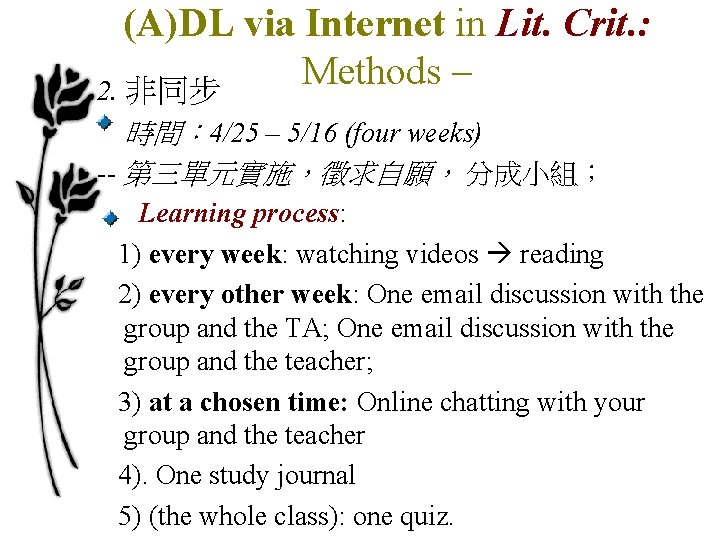 (A)DL via Internet in Lit. Crit.: Methods –

2. 非同步

時間：4/25 – 5/16 (four weeks)

-- 第三單元實施，徵求自願， 分成小組；

Learning process:

1) every week: watching videos → reading

2) every other week: One email discussion with the group and the TA; One email discussion with the group and the teacher;

3) at a chosen time: Online chatting with your group and the teacher

4). One study journal

5) (the whole class): one quiz.